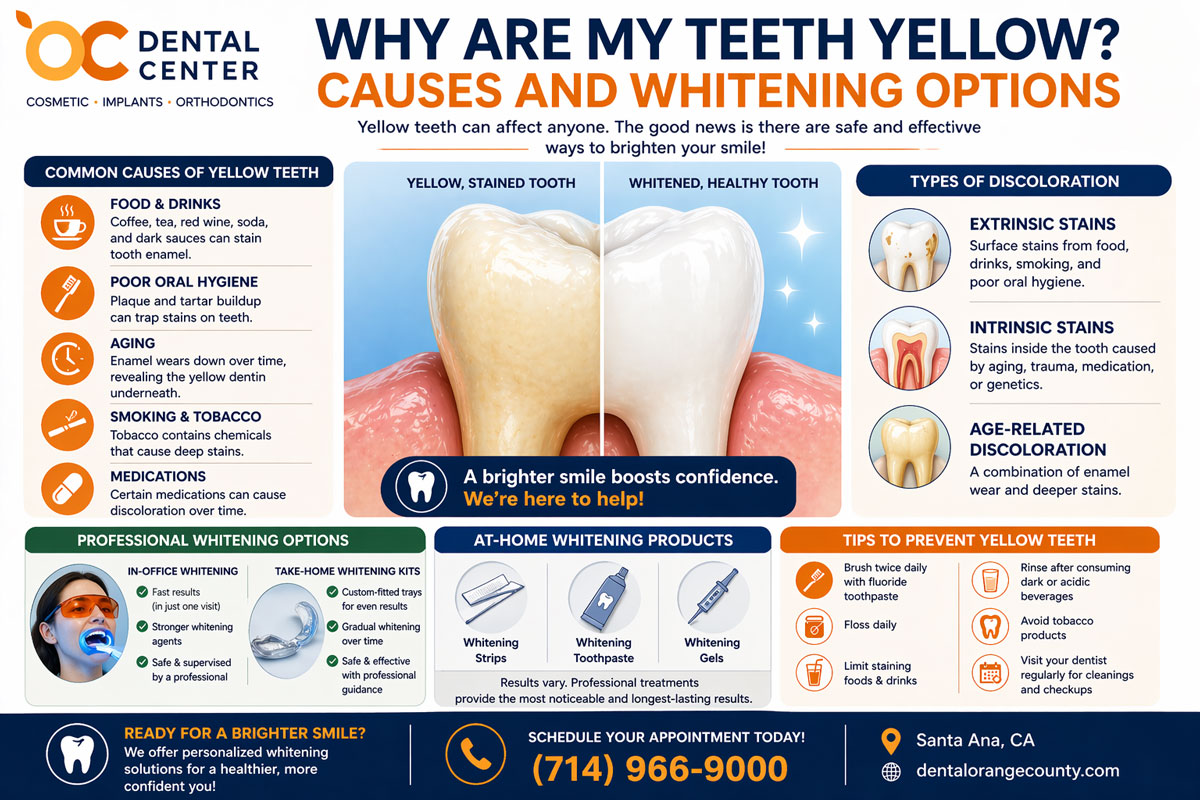 OC DENTAL CENTER
COSMETIC • IMPLANTS • ORTHODONTICS

WHY ARE MY TEETH YELLOW?
CAUSES AND WHITENING OPTIONS

Yellow teeth can affect anyone. The good news is there are safe and effectivve ways to brighten your smile!

COMMON CAUSES OF YELLOW TEETH

FOOD & DRINKS
Coffee, tea, red wine, soda, and dark sauces can stain tooth enamel.

POOR ORAL HYGIENE
Plaque and tartar buildup can trap stains on teeth.

AGING
Enamel wears down over time, revealing the yellow dentin underneath.

SMOKING & TOBACCO
Tobacco contains chemicals that cause deep stains.

MEDICATIONS
Certain medications can cause discoloration over time.

YELLOW, STAINED TOOTH
WHITENED, HEALTHY TOOTH

A brighter smile boosts confidence.
We're here to help!

TYPES OF DISCOLORATION

EXTRINSIC STAINS
Surface stains from food, drinks, smoking, and poor oral hygiene.

INTRINSIC STAINS
Stains inside the tooth caused by aging, trauma, medication, or genetics.

AGE-RELATED DISCOLORATION
A combination of enamel wear and deeper stains.

PROFESSIONAL WHITENING OPTIONS

IN-OFFICE WHITENING
Fast results (in just one visit)
Stronger whitening agents
Safe & supervised by a professional

TAKE-HOME WHITENING KITS
Custom-fitted trays for even results
Gradual whitening over time
Safe & effective with professional guidance

AT-HOME WHITENING PRODUCTS

Whitening Strips
Whitening Toothpaste
Whitening Gels

Results vary. Professional treatments provide the most noticeable and longest-lasting results.

TIPS TO PREVENT YELLOW TEETH

Brush twice daily with fluoride toothpaste
Floss daily
Limit staining foods & drinks
Rinse after consuming dark or acidic beverages
Avoid tobacco products
Visit your dentist regularly for cleanings and checkups

READY FOR A BRIGHTER SMILE?
We offer personalized whitening solutions for a healthier, more confident you!

SCHEDULE YOUR APPOINTMENT TODAY!
(714) 966-9000

Santa Ana, CA
dentalorangecounty.com